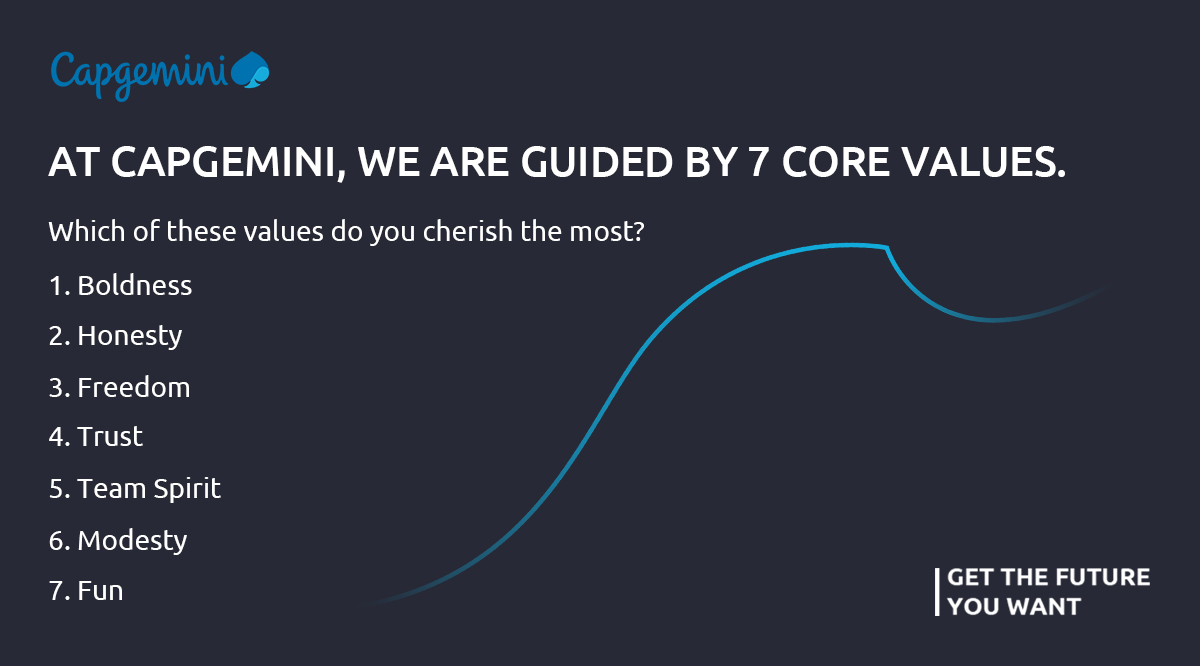 Capgemini

AT CAPGEMINI, WE ARE GUIDED BY 7 CORE VALUES.

Which of these values do you cherish the most?

1. Boldness

2. Honesty

3. Freedom

4. Trust

5. Team Spirit

6. Modesty

7. Fun

GET THE FUTURE YOU WANT